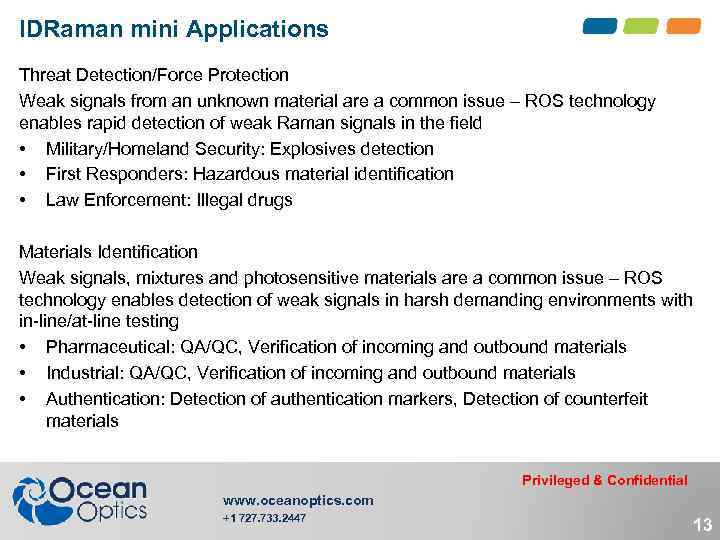 IDRaman mini Applications

Threat Detection/Force Protection

Weak signals from an unknown material are a common issue – ROS technology enables rapid detection of weak Raman signals in the field

• Military/Homeland Security: Explosives detection
• First Responders: Hazardous material identification
• Law Enforcement: Illegal drugs

Materials Identification

Weak signals, mixtures and photosensitive materials are a common issue – ROS technology enables detection of weak signals in harsh demanding environments with in-line/at-line testing

• Pharmaceutical: QA/QC, Verification of incoming and outbound materials
• Industrial: QA/QC, Verification of incoming and outbound materials
• Authentication: Detection of authentication markers, Detection of counterfeit materials

Ocean Optics

www.oceanoptics.com
+1 727.733.2447

Privileged & Confidential

13